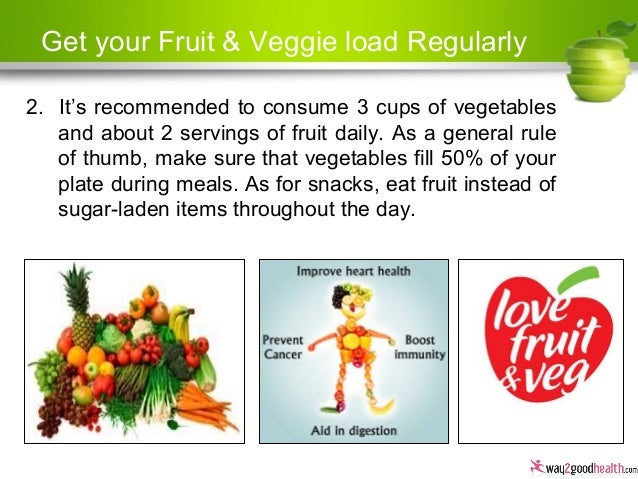 Get your Fruit & Veggie load Regularly

2. It's recommended to consume 3 cups of vegetables and about 2 servings of fruit daily. As a general rule of thumb, make sure that vegetables fill 50% of your plate during meals. As for snacks, eat fruit instead of sugar-laden items throughout the day.

Improve heart health

Prevent Cancer

Boost immunity

Aid in digestion

love fruit & veg

way2goodhealth.com